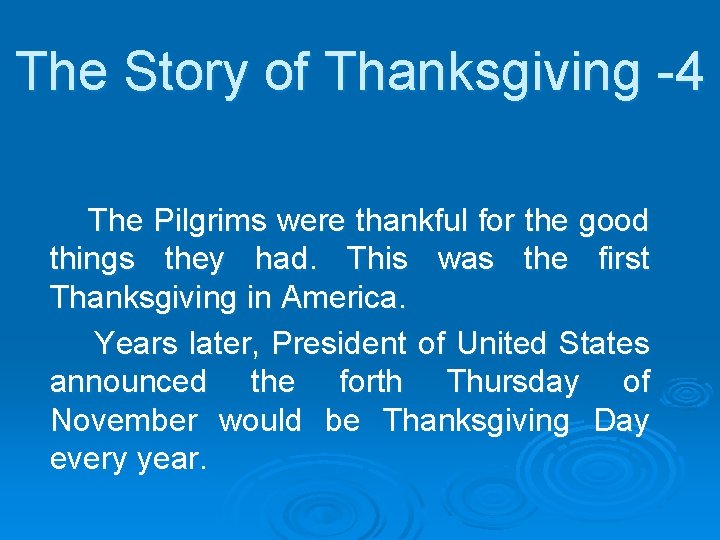 The Story of Thanksgiving -4

The Pilgrims were thankful for the good things they had. This was the first Thanksgiving in America.

Years later, President of United States announced the forth Thursday of November would be Thanksgiving Day every year.